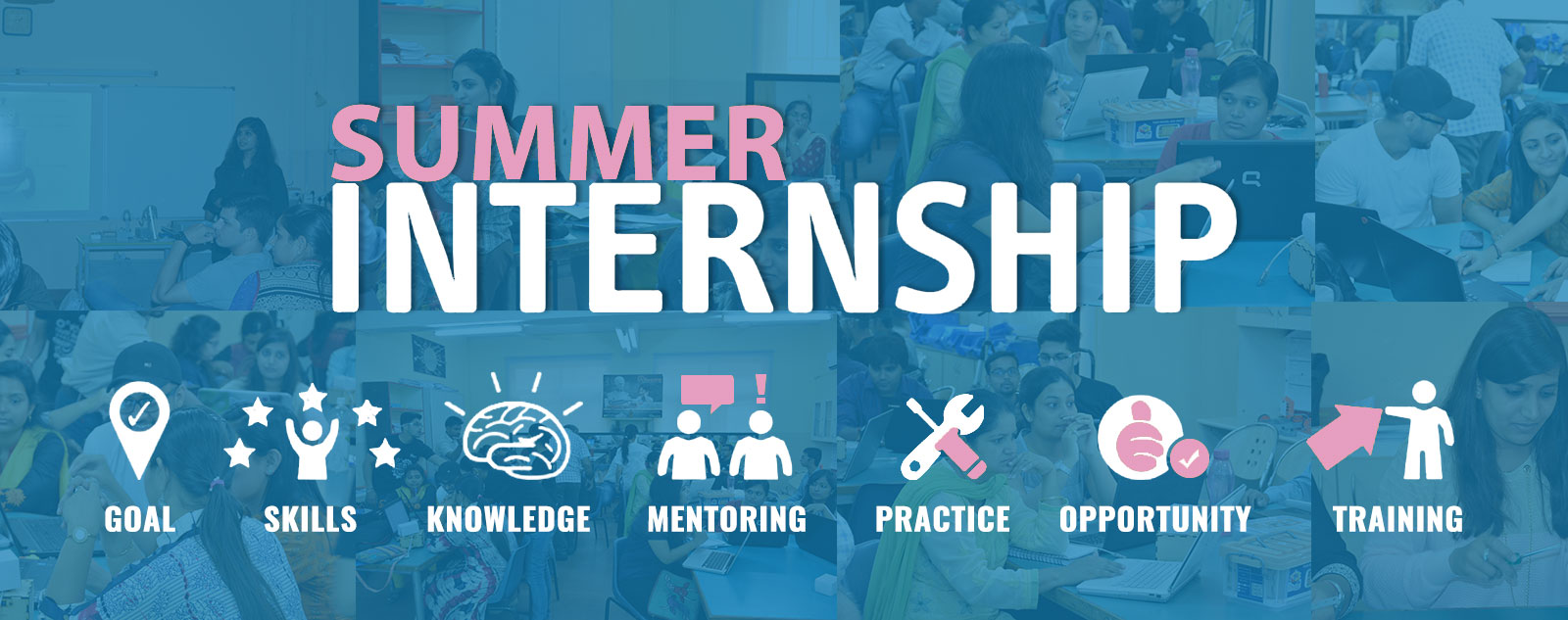 SUMMER
INTERNSHIP

GOAL SKILLS KNOWLEDGE MENTORING PRACTICE OPPORTUNITY TRAINING